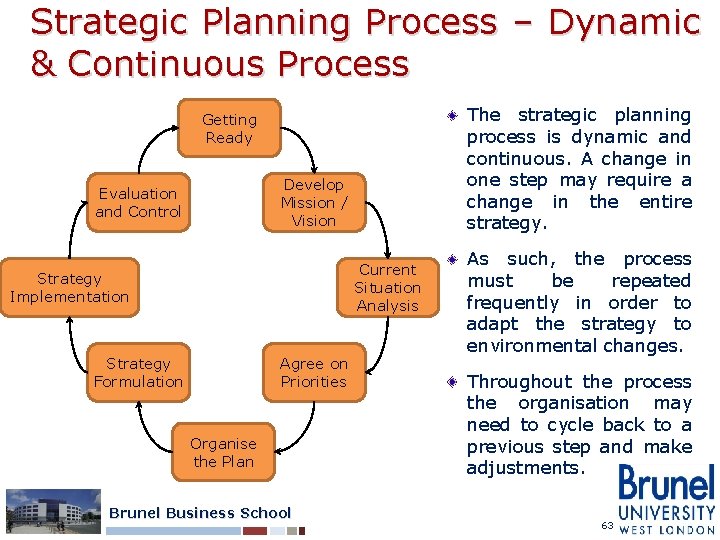 Strategic Planning Process – Dynamic & Continuous Process

Getting Ready

Develop Mission / Vision

Current Situation Analysis

Agree on Priorities

Organise the Plan

Strategy Formulation

Strategy Implementation

Evaluation and Control

The strategic planning process is dynamic and continuous. A change in one step may require a change in the entire strategy.

As such, the process must be repeated frequently in order to adapt the strategy to environmental changes.

Throughout the process the organisation may need to cycle back to a previous step and make adjustments.

Brunel Business School

63

Brunel UNIVERSITY WEST LONDON